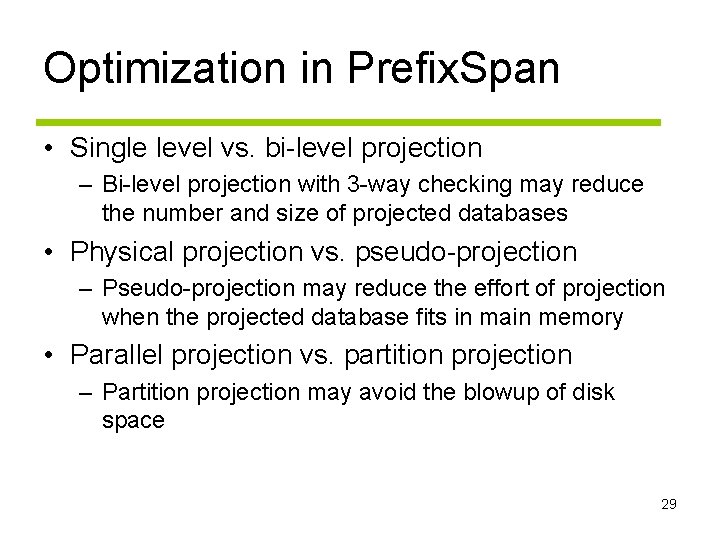 Optimization in PrefixSpan

• Single level vs. bi-level projection
  – Bi-level projection with 3-way checking may reduce the number and size of projected databases
• Physical projection vs. pseudo-projection
  – Pseudo-projection may reduce the effort of projection when the projected database fits in main memory
• Parallel projection vs. partition projection
  – Partition projection may avoid the blowup of disk space

29